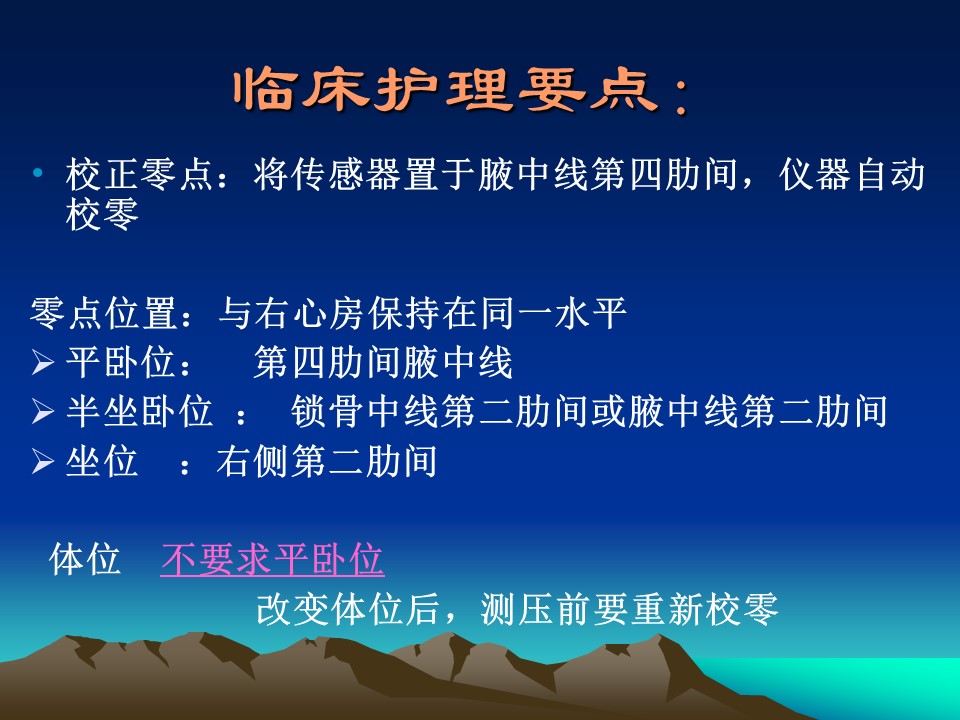 临床护理要点：

• 校正零点：将传感器置于腋中线第四肋间，仪器自动校零

零点位置：与右心房保持在同一水平
➢ 平卧位：　第四肋间腋中线
➢ 半坐卧位 ：　锁骨中线第二肋间或腋中线第二肋间
➢ 坐位　：右侧第二肋间

体位　不要求平卧位
改变体位后，测压前要重新校零